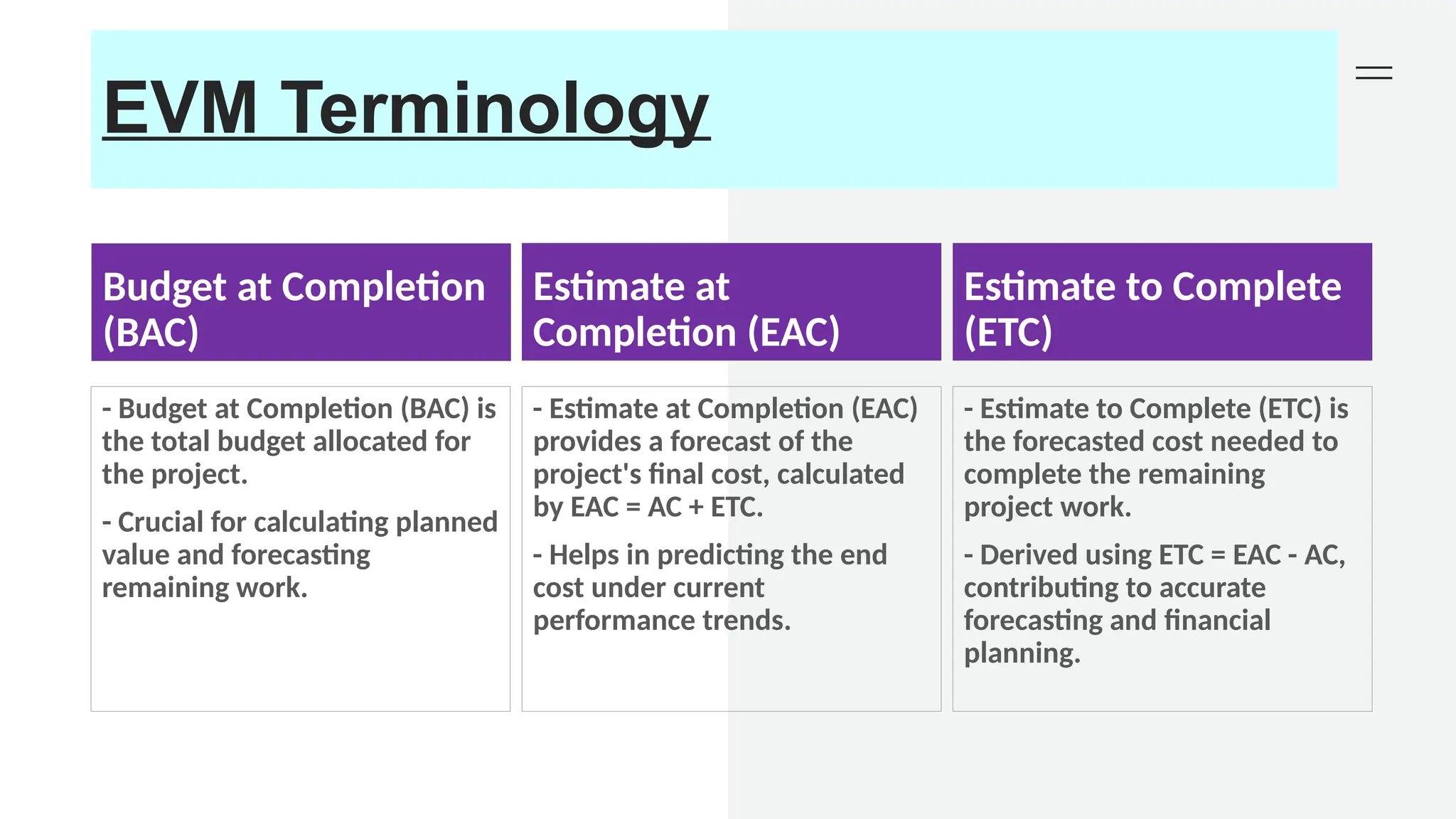 EVM Terminology

Budget at Completion (BAC)

- Budget at Completion (BAC) is the total budget allocated for the project.

- Crucial for calculating planned value and forecasting remaining work.

Estimate at Completion (EAC)

- Estimate at Completion (EAC) provides a forecast of the project's final cost, calculated by EAC = AC + ETC.

- Helps in predicting the end cost under current performance trends.

Estimate to Complete (ETC)

- Estimate to Complete (ETC) is the forecasted cost needed to complete the remaining project work.

- Derived using ETC = EAC - AC, contributing to accurate forecasting and financial planning.